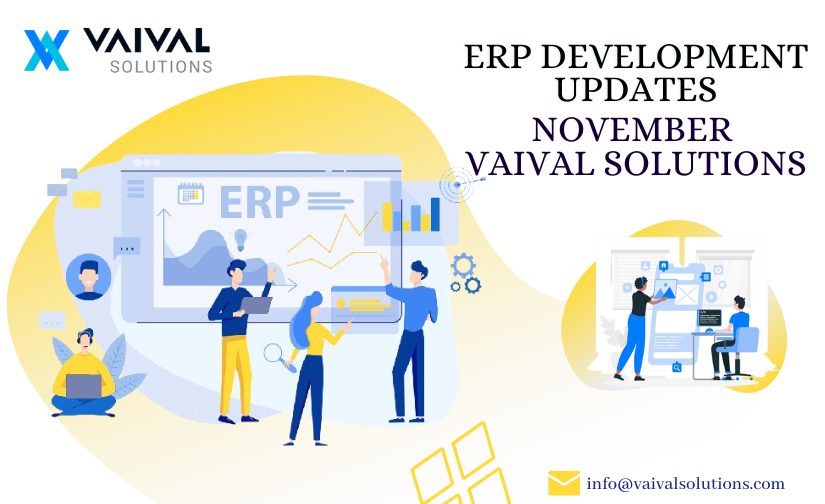 VAIVAL
SOLUTIONS

ERP DEVELOPMENT UPDATES
NOVEMBER
VAIVAL SOLUTIONS

ERP

info@vaivalsolutions.com